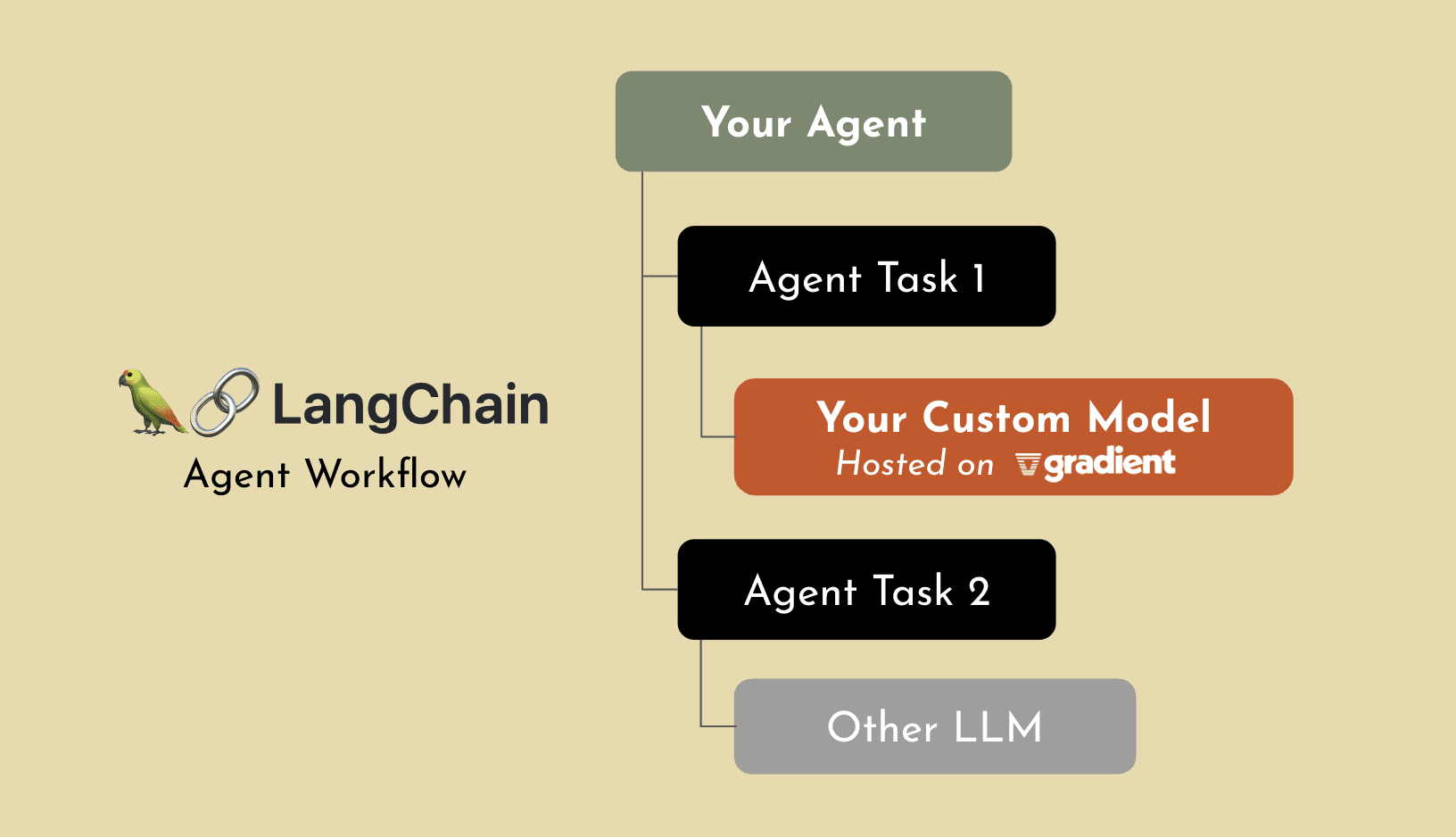 LangChain
Agent Workflow

Your Agent

Agent Task 1

Your Custom Model
Hosted on gradient

Agent Task 2

Other LLM